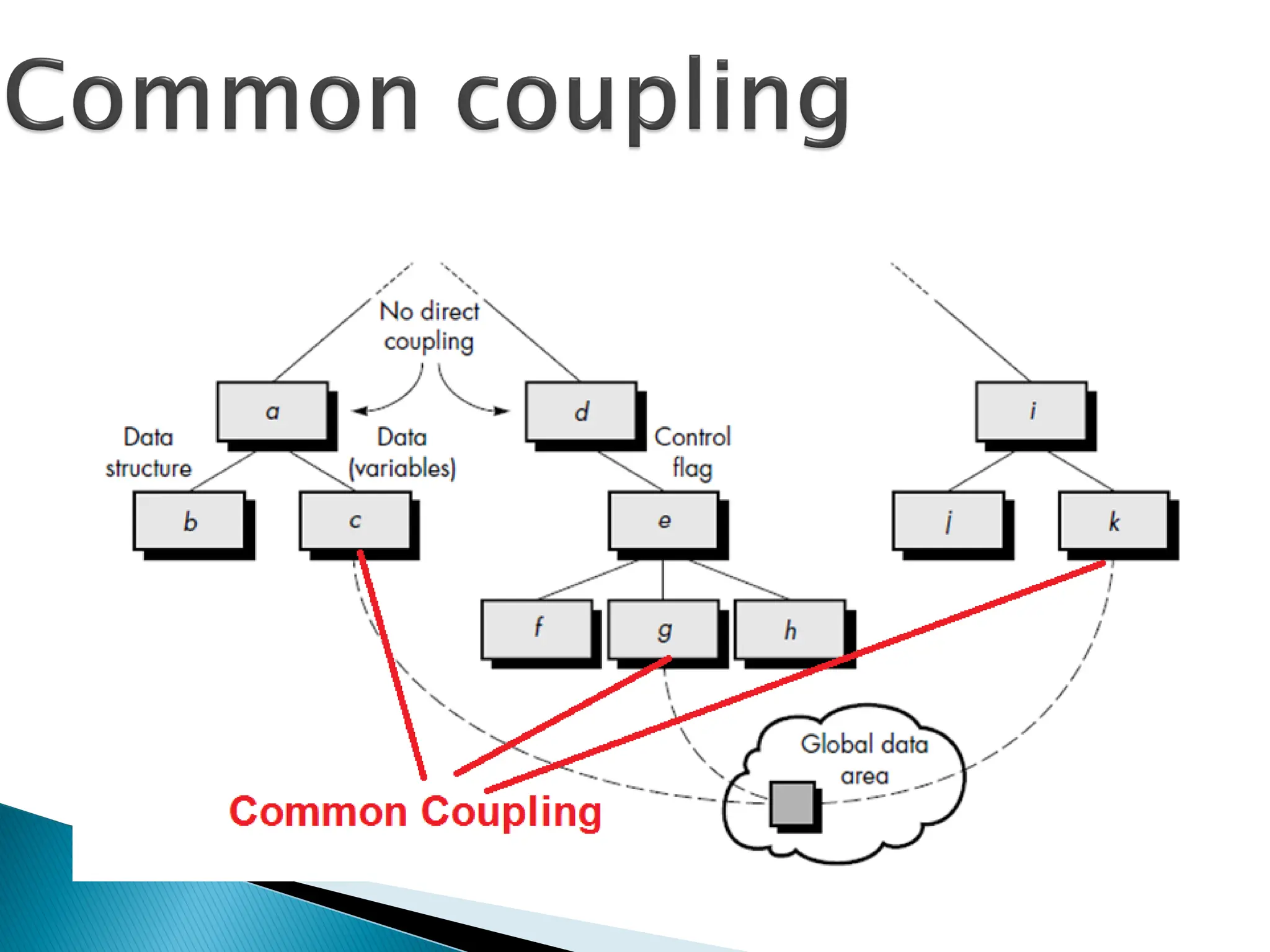 Common coupling

No direct coupling

a

d

i

Data structure

Data (variables)

Control flag

b

c

e

j

k

f

g

h

Global data area

Common Coupling